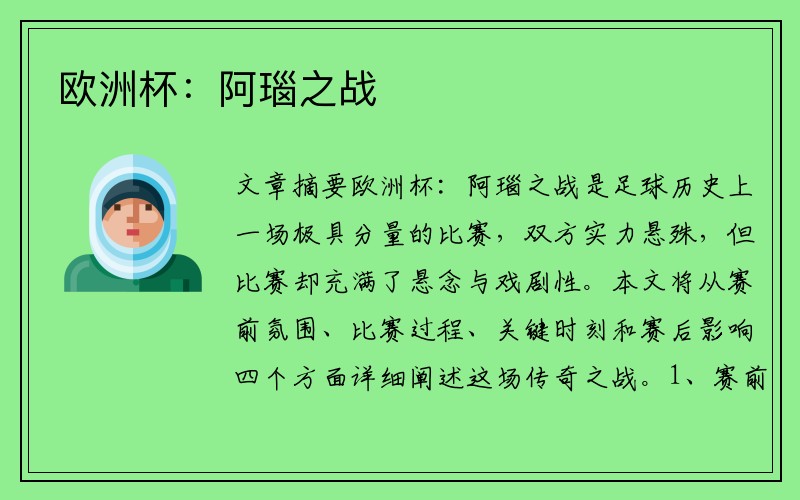 欧洲杯：阿瑙之战

文章摘要欧洲杯：阿瑙之战是足球历史上一场极具分量的比赛，双方实力悬殊，但比赛却充满了悬念与戏剧性。本文将从赛前氛围、比赛过程、关键时刻和赛后影响四个方面详细阐述这场传奇之战。1、赛前